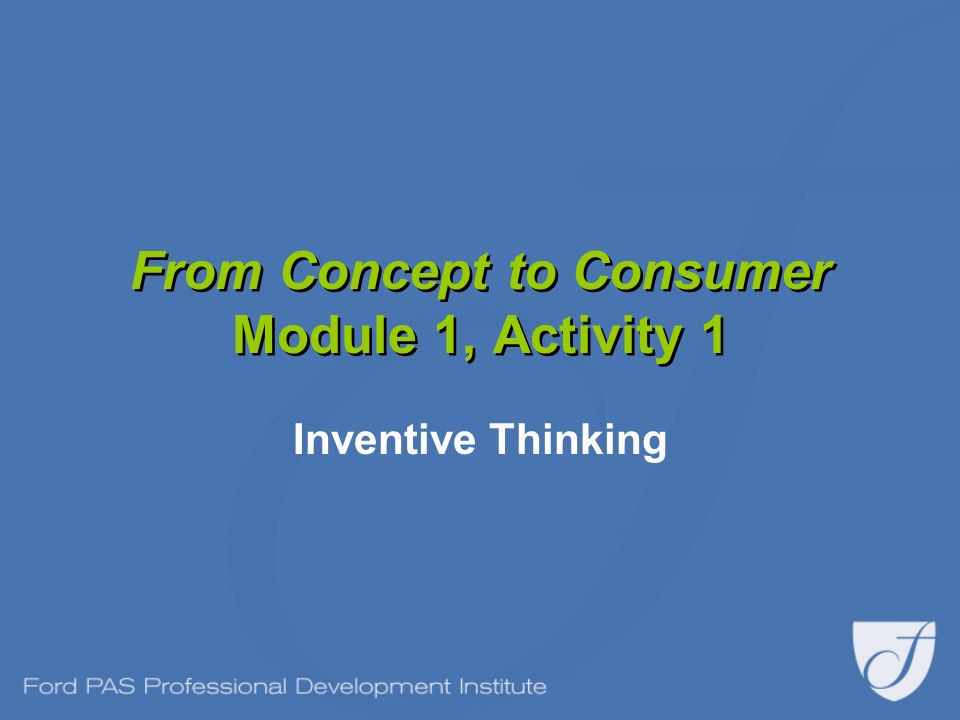 From Concept to Consumer
Module 1, Activity 1

Inventive Thinking

Ford PAS Professional Development Institute